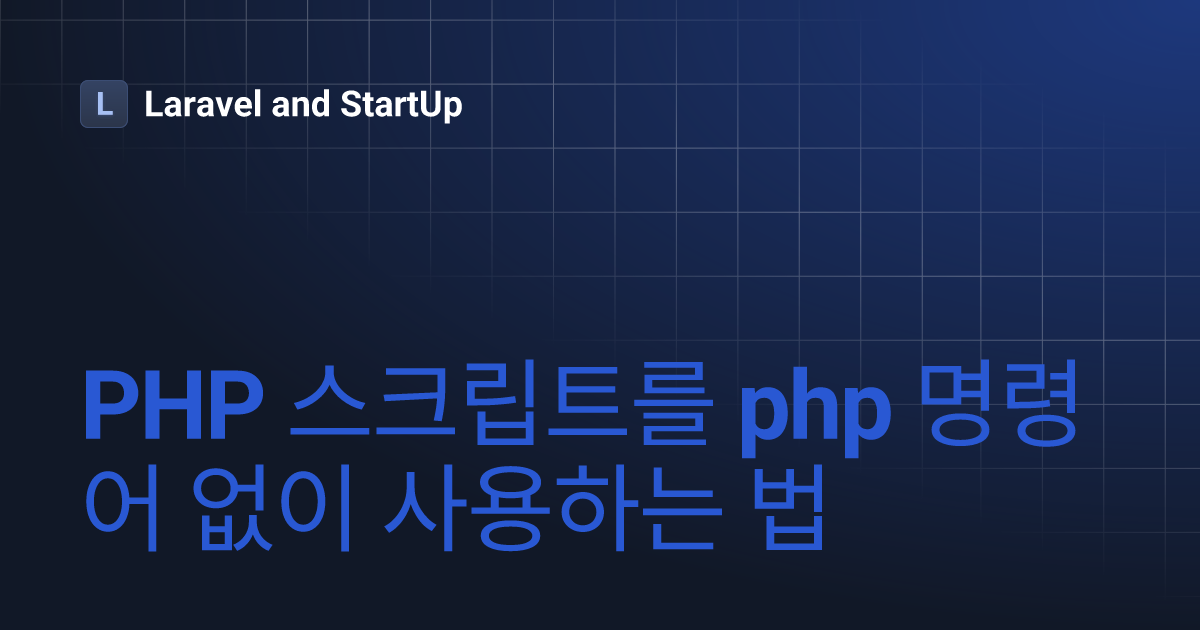 L Laravel and StartUp

PHP 스크립트를 php 명령어 없이 사용하는 법